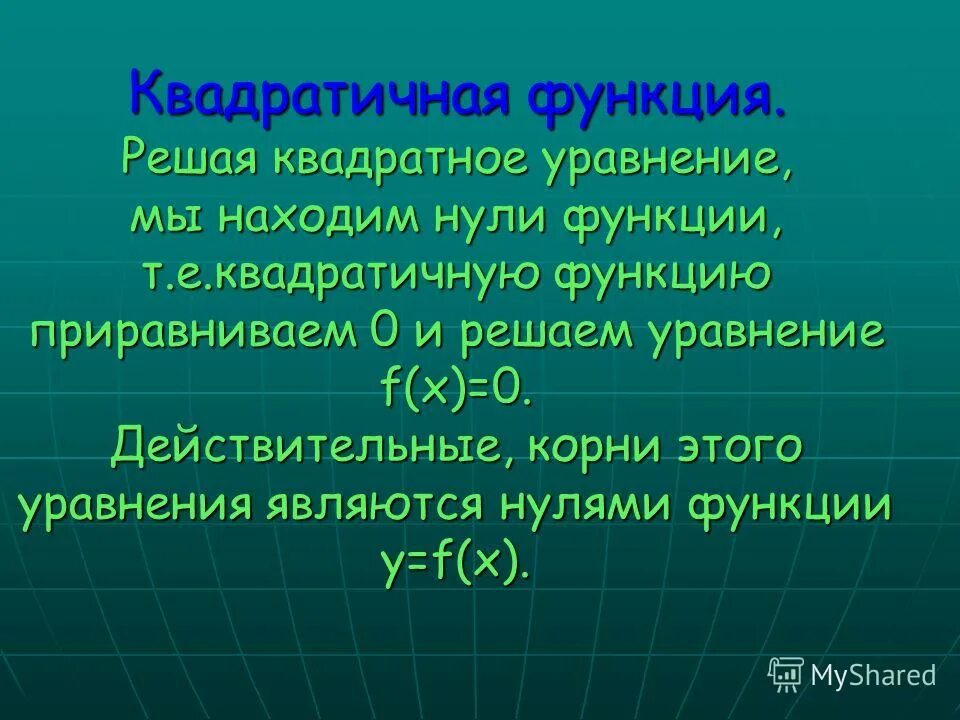 Квадратичная функция.

Решая квадратное уравнение, мы находим нули функции, т.е.квадратичную функцию приравниваем 0 и решаем уравнение $f(x)=0$.

Действительные, корни этого уравнения являются нулями функции $y=f(x)$.

MyShared